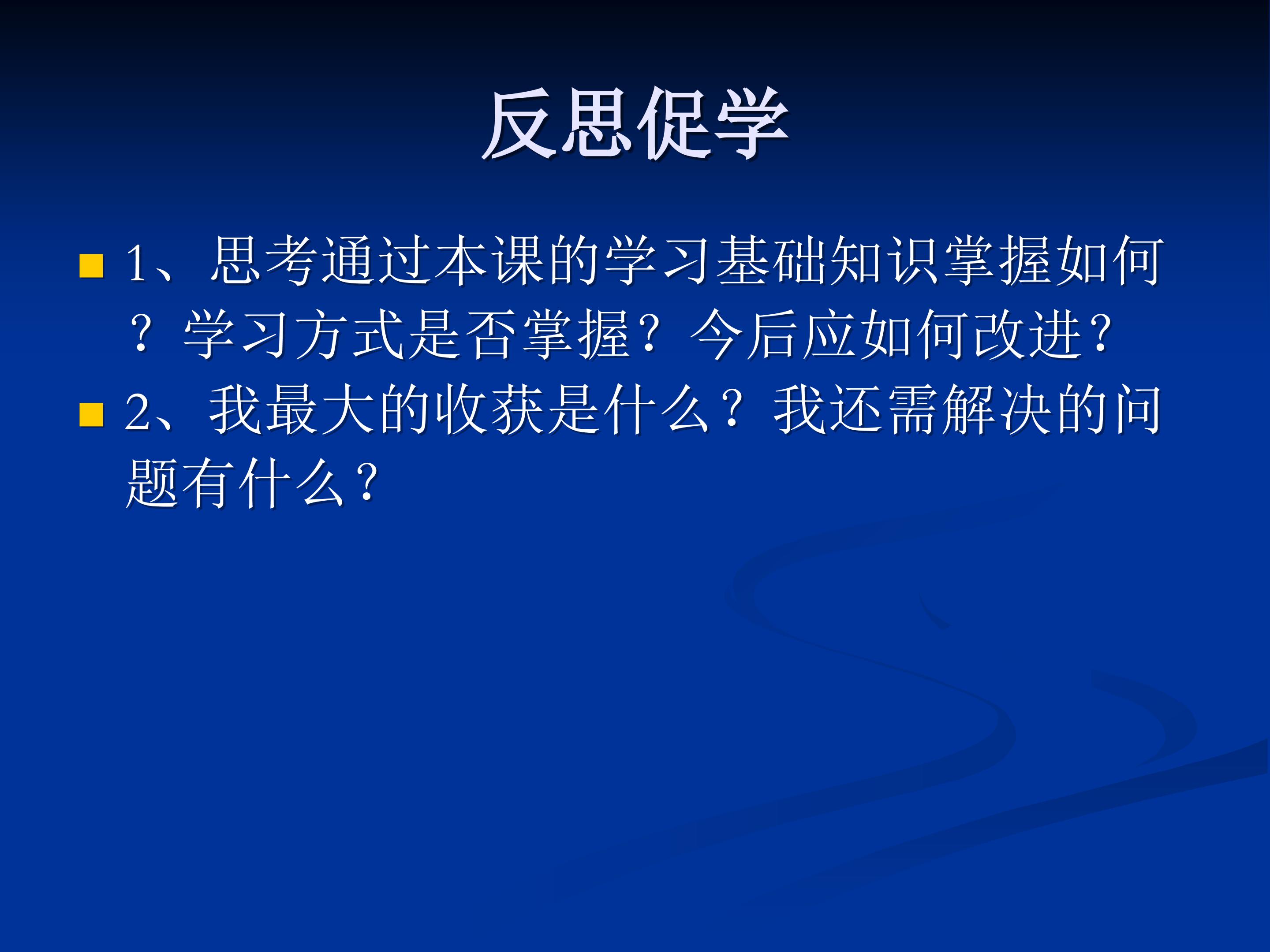 反思促学

1、思考通过本课的学习基础知识掌握如何？学习方式是否掌握？今后应如何改进？

2、我最大的收获是什么？我还需解决的问题有什么？